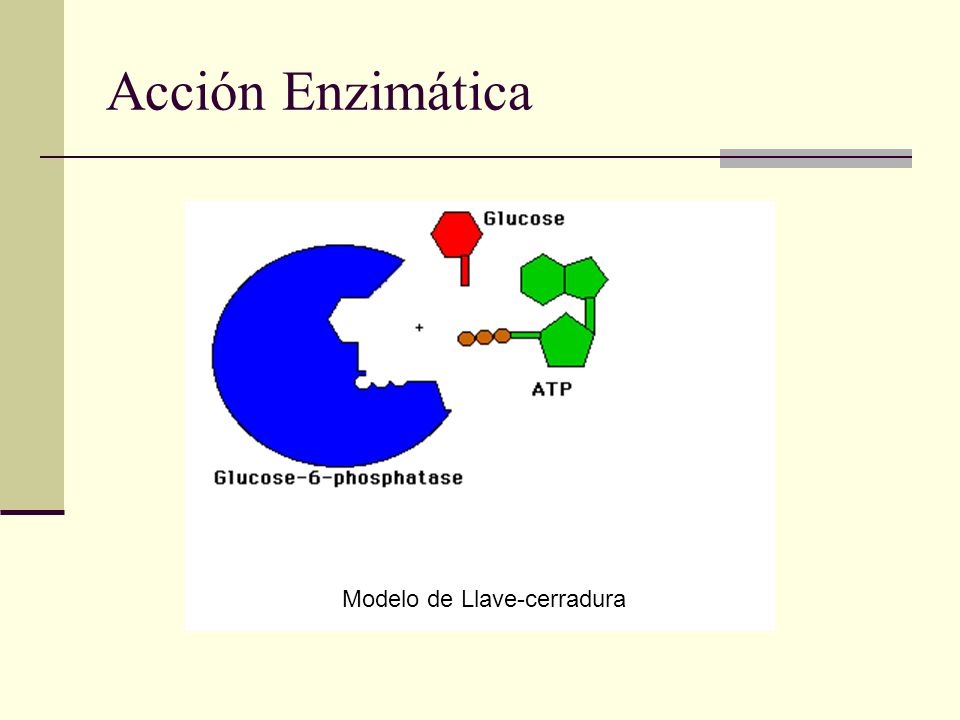 Acción Enzimática

Glucose

+

ATP

Glucose-6-phosphatase

Modelo de Llave-cerradura